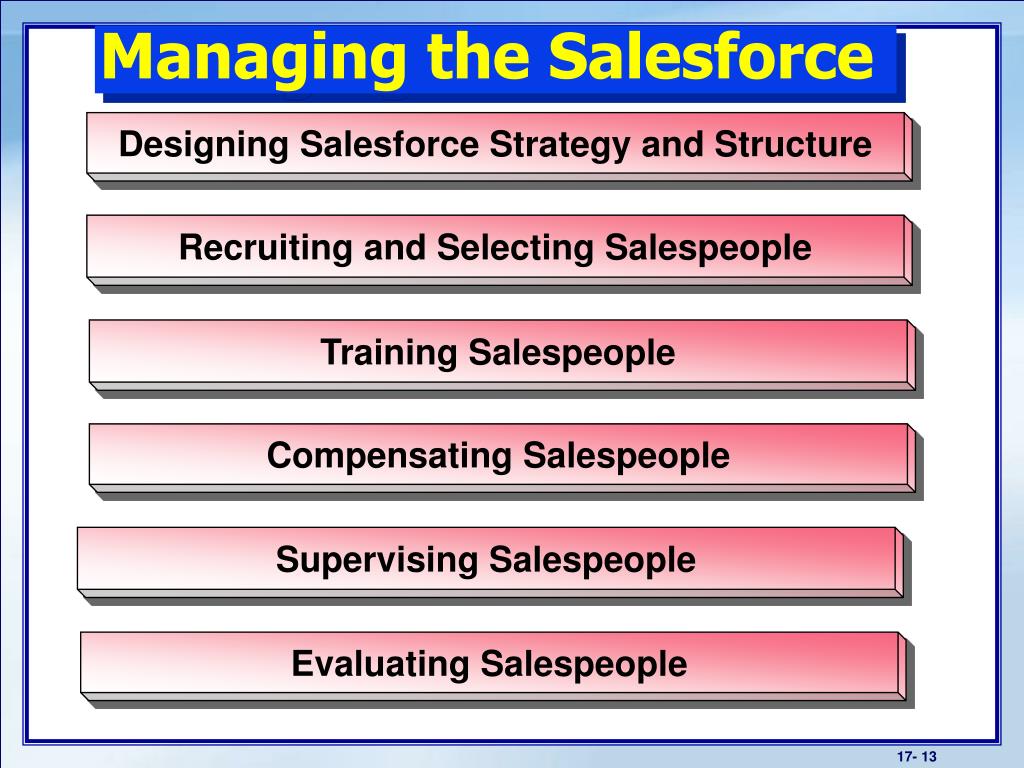 Managing the Salesforce

Designing Salesforce Strategy and Structure

Recruiting and Selecting Salespeople

Training Salespeople

Compensating Salespeople

Supervising Salespeople

Evaluating Salespeople

17- 13